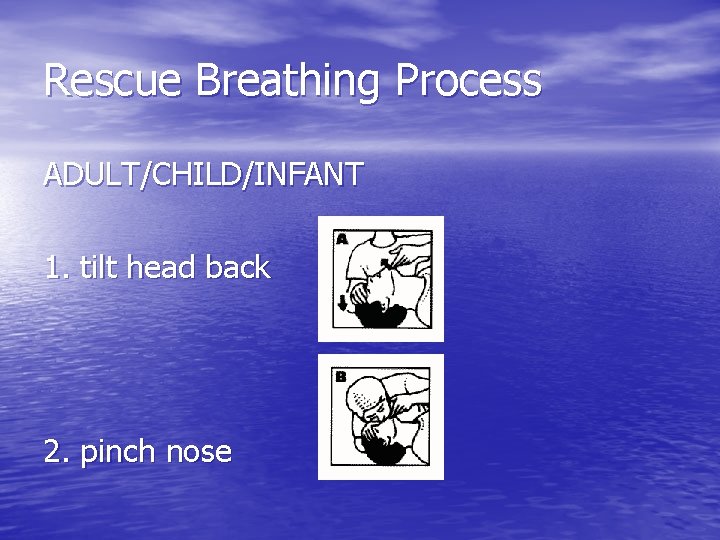 Rescue Breathing Process

ADULT/CHILD/INFANT

1. tilt head back

A

B

2. pinch nose